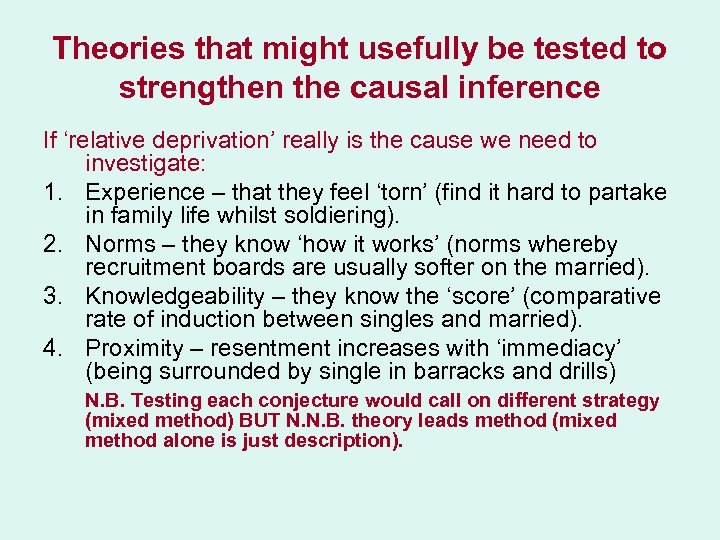 Theories that might usefully be tested to strengthen the causal inference

If ‘relative deprivation’ really is the cause we need to investigate:

1. Experience – that they feel ‘torn’ (find it hard to partake in family life whilst soldiering).
2. Norms – they know ‘how it works’ (norms whereby recruitment boards are usually softer on the married).
3. Knowledgeability – they know the ‘score’ (comparative rate of induction between singles and married).
4. Proximity – resentment increases with ‘immediacy’ (being surrounded by single in barracks and drills)

N.B. Testing each conjecture would call on different strategy (mixed method) BUT N.N.B. theory leads method (mixed method alone is just description).